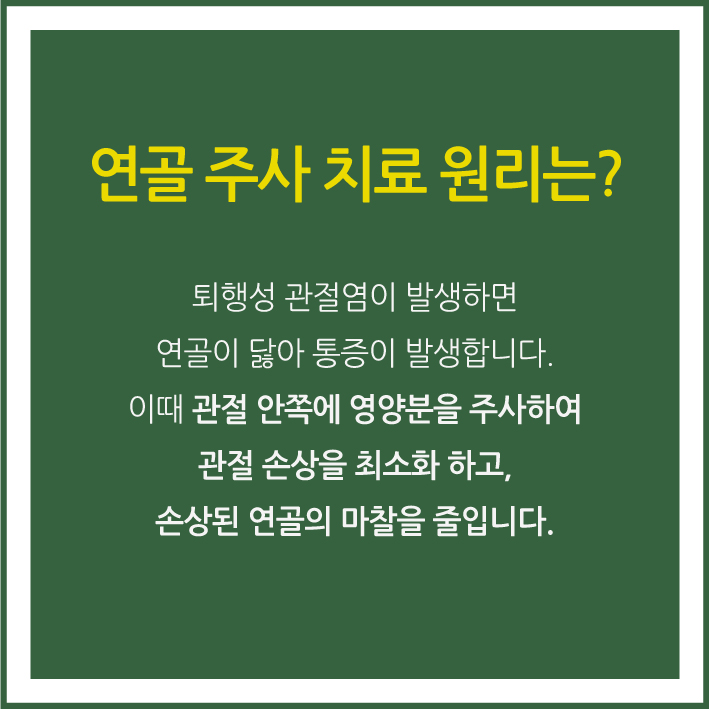 연골 주사 치료 원리는?

퇴행성 관절염이 발생하면
연골이 닳아 통증이 발생합니다.
이때 관절 안쪽에 영양분을 주사하여
관절 손상을 최소화 하고,
손상된 연골의 마찰을 줄입니다.